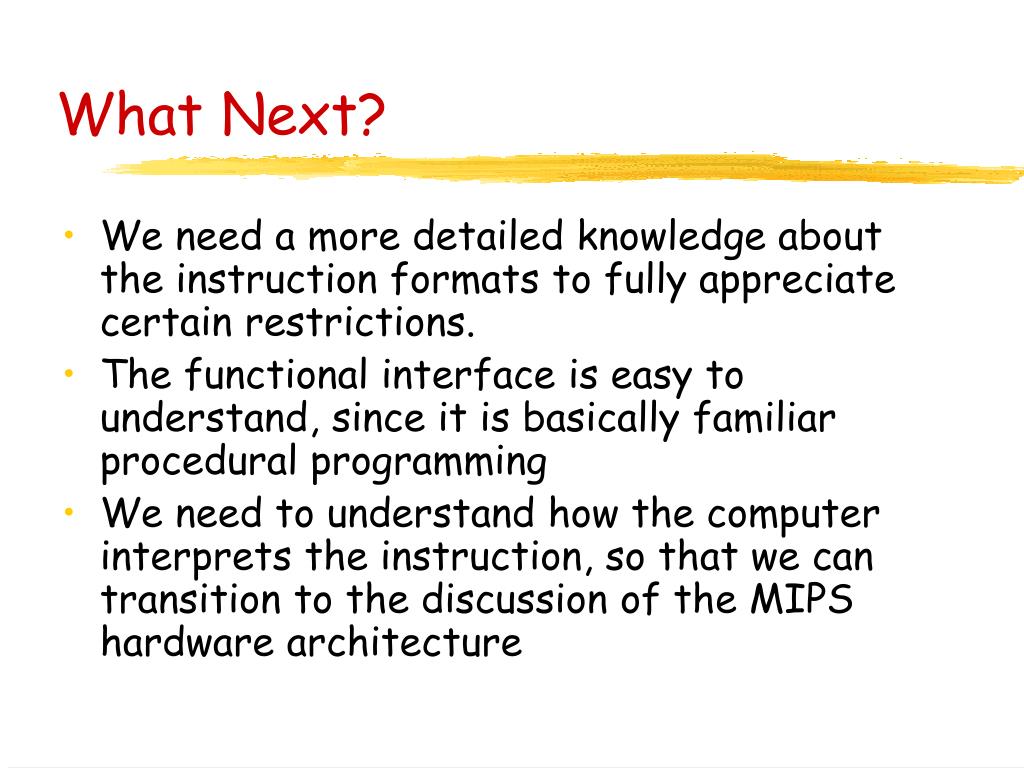 What Next?

• We need a more detailed knowledge about the instruction formats to fully appreciate certain restrictions.
• The functional interface is easy to understand, since it is basically familiar procedural programming
• We need to understand how the computer interprets the instruction, so that we can transition to the discussion of the MIPS hardware architecture